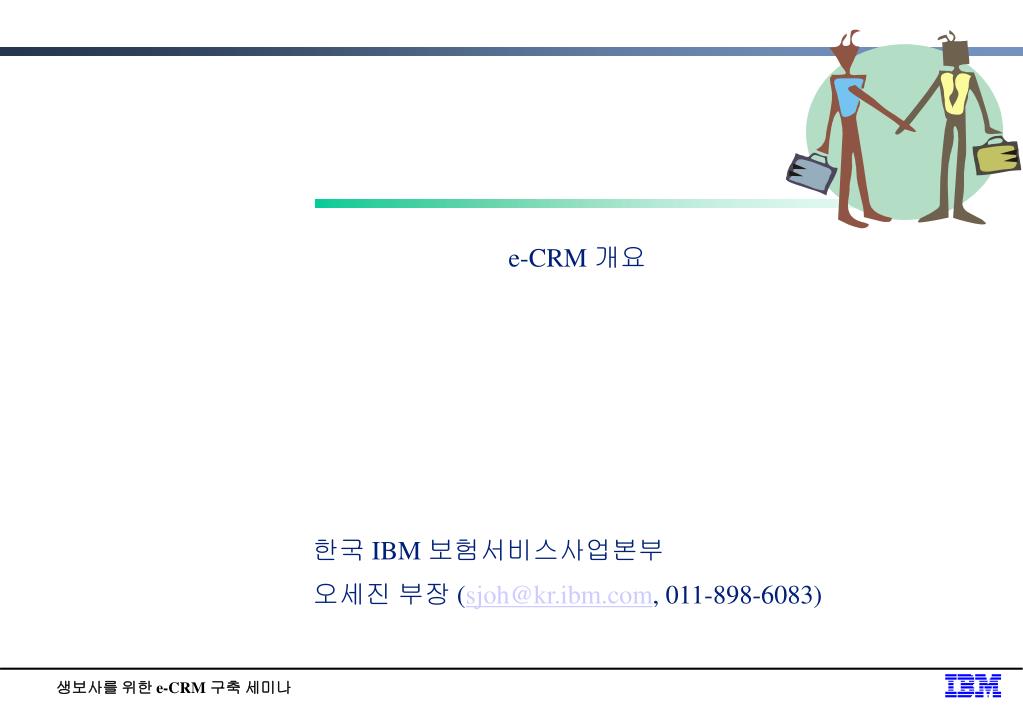 e-CRM 개요

한국 IBM 보험서비스사업본부

오세진 부장 (sjoh@kr.ibm.com, 011-898-6083)

생보사를 위한 e-CRM 구축 세미나

IBM